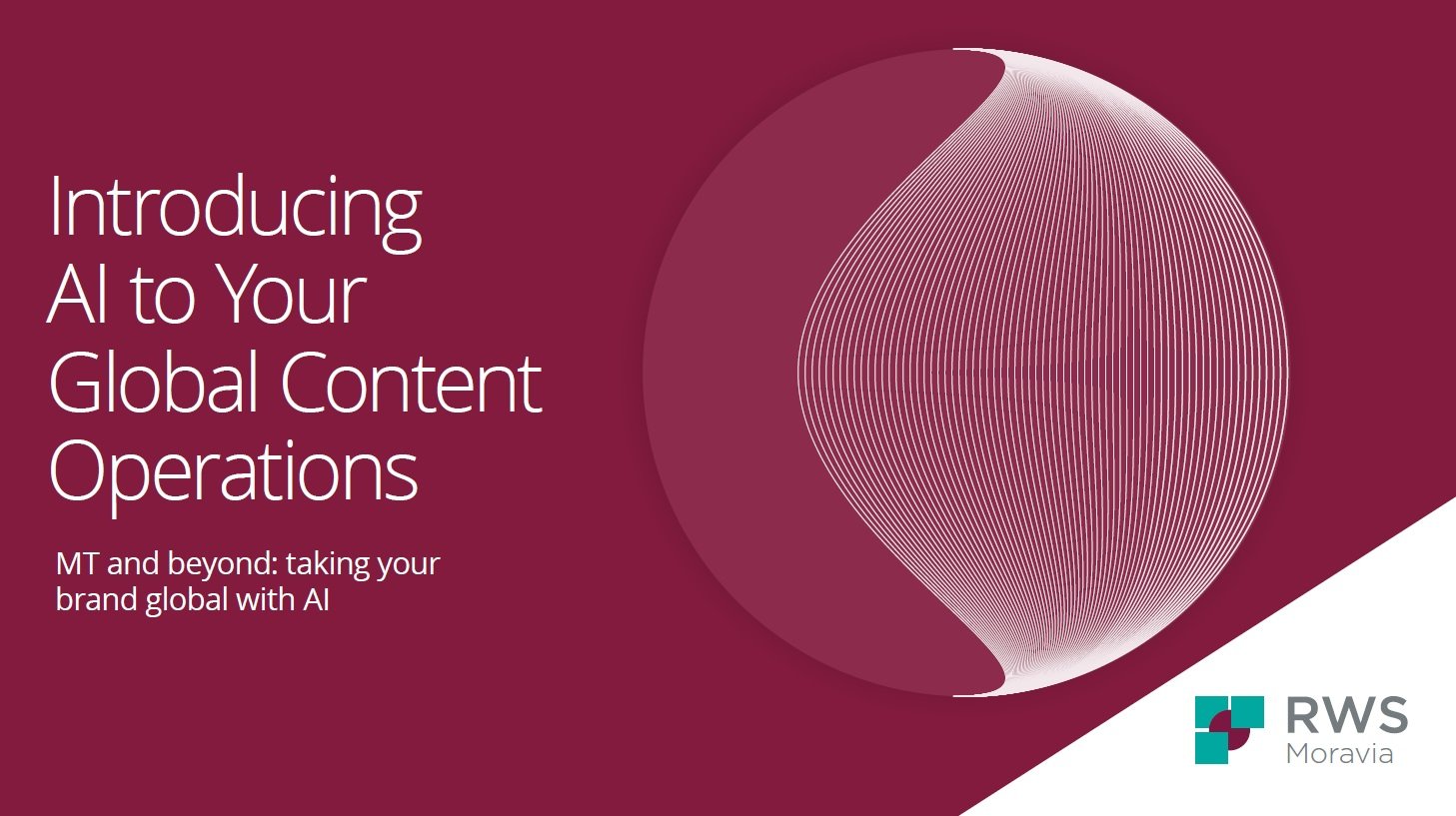 Introducing AI to Your Global Content Operations

MT and beyond: taking your brand global with AI

RWS
Moravia